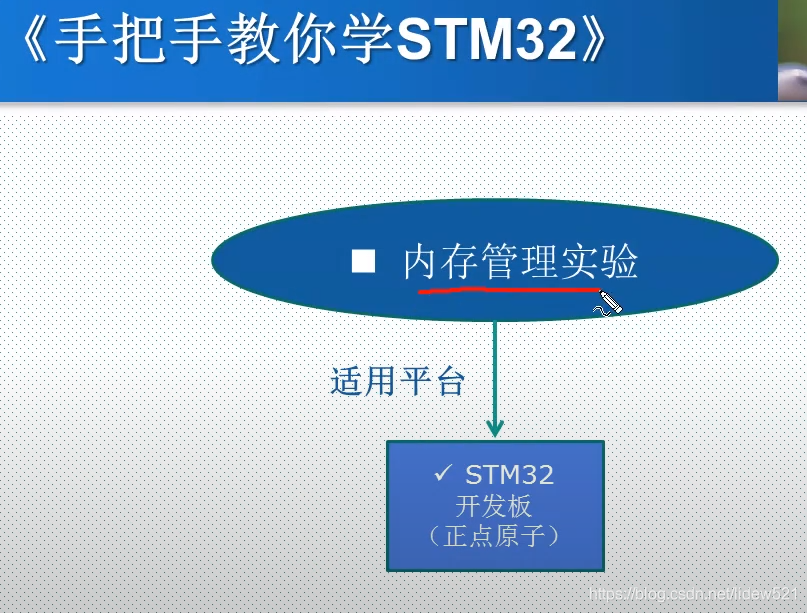 《手把手教你学STM32》

■ 内存管理实验

适用平台

✓ STM32
开发板
（正点原子）

https://blog.csdn.net/lidew521